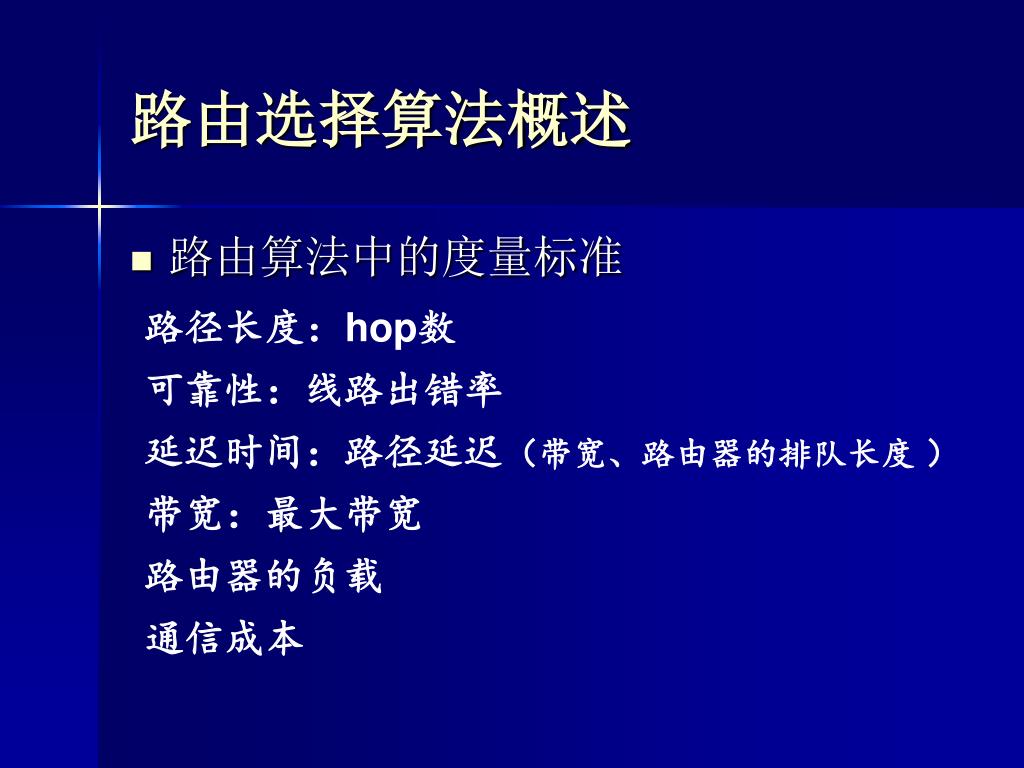 路由选择算法概述

■ 路由算法中的度量标准

路径长度：hop数

可靠性：线路出错率

延迟时间：路径延迟（带宽、路由器的排队长度）

带宽：最大带宽

路由器的负载

通信成本